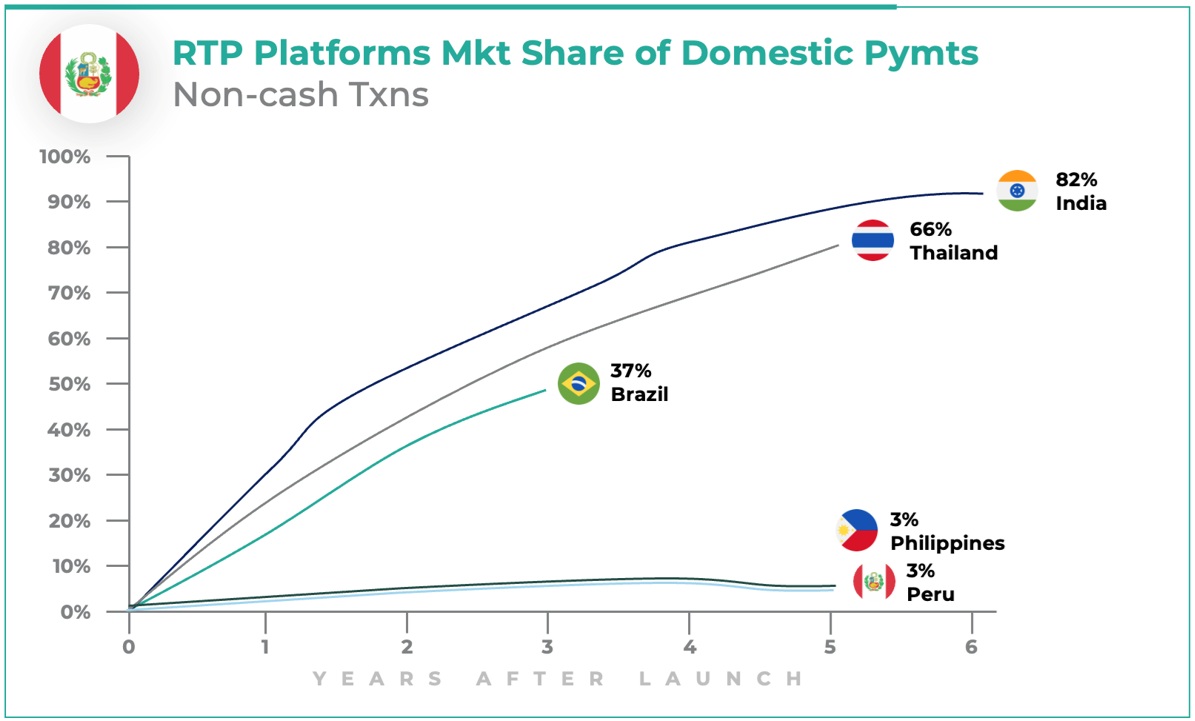 RTP Platforms Mkt Share of Domestic Pymts
Non-cash Txns

100%
90%
80%
70%
60%
50%
40%
30%
20%
10%
0%

82%
India

66%
Thailand

37%
Brazil

3%
Philippines

3%
Peru

0
1
2
3
4
5
6

YEARS AFTER LAUNCH